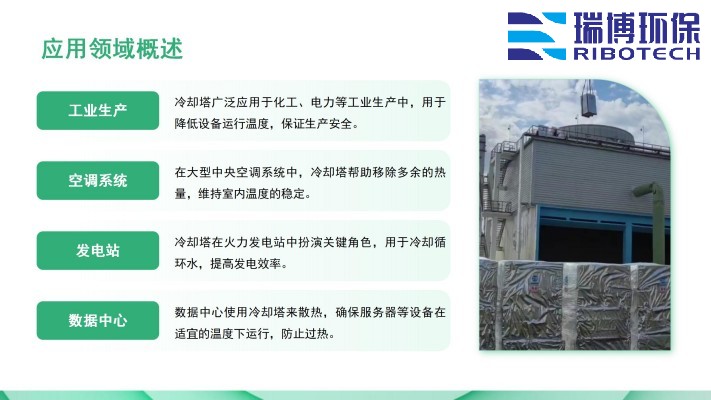 应用领域概述

瑞博环保
RIBOTECH

工业生产

冷却塔广泛应用于化工、电力等工业生产中，用于降低设备运行温度，保证生产安全。

空调系统

在大型中央空调系统中，冷却塔帮助移除多余的热量，维持室内温度的稳定。

发电站

冷却塔在火力发电站中扮演关键角色，用于冷却循环水，提高发电效率。

数据中心

数据中心使用冷却塔来散热，确保服务器等设备在适宜的温度下运行，防止过热。